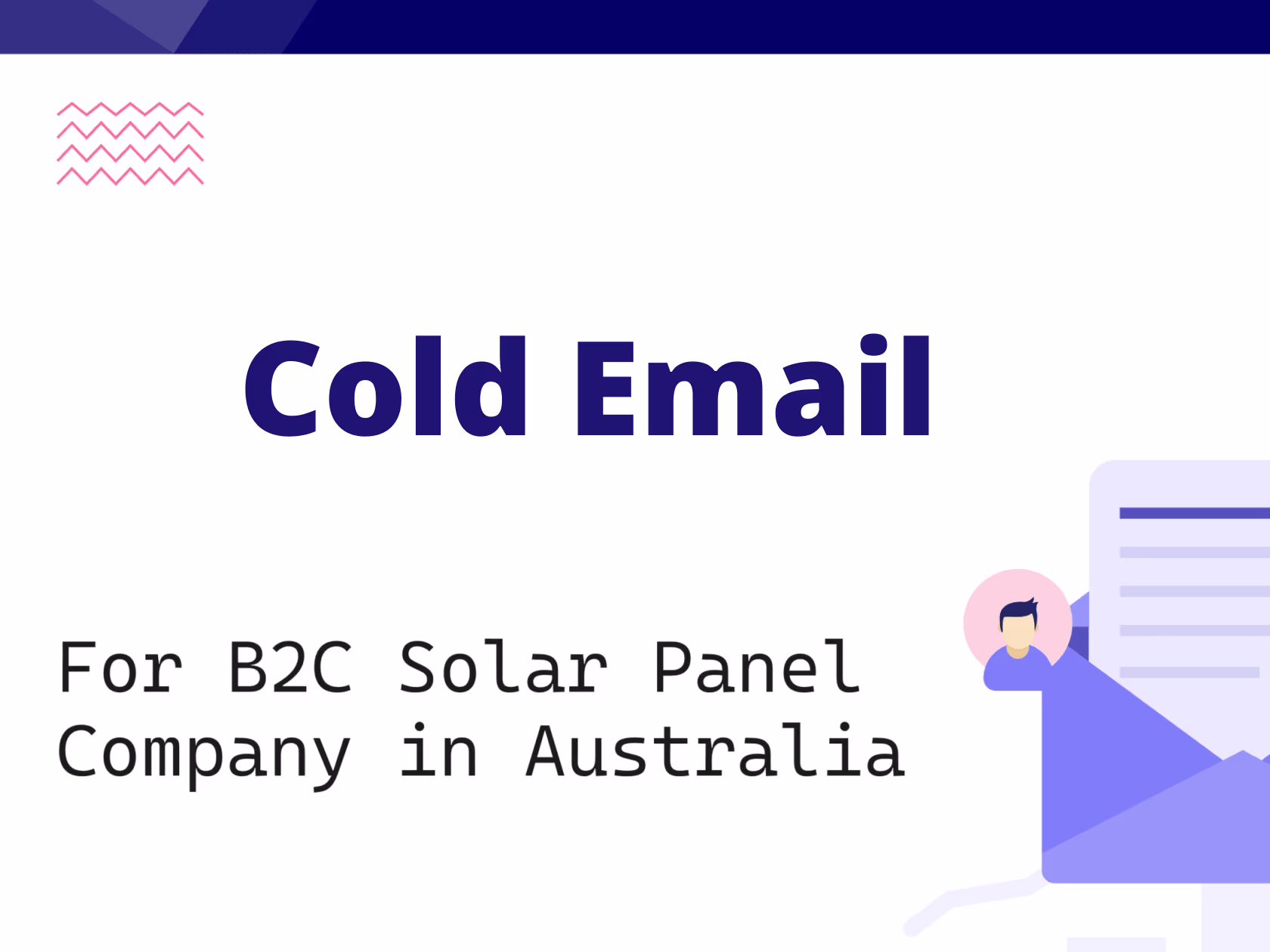 Cold Email

For B2C Solar Panel Company in Australia